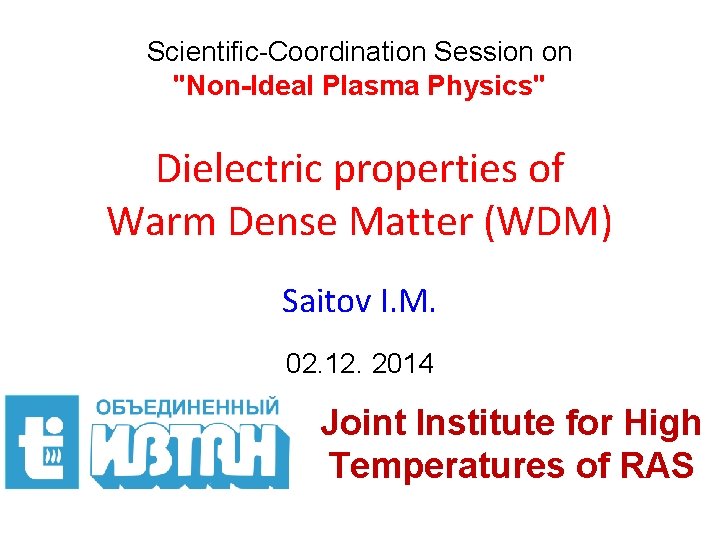 Scientific-Coordination Session on
"Non-Ideal Plasma Physics"

Dielectric properties of Warm Dense Matter (WDM)

Saitov I.M.

02.12. 2014

ti ОБЪЕДИНЕННЫЙ ИВТАН

Joint Institute for High Temperatures of RAS